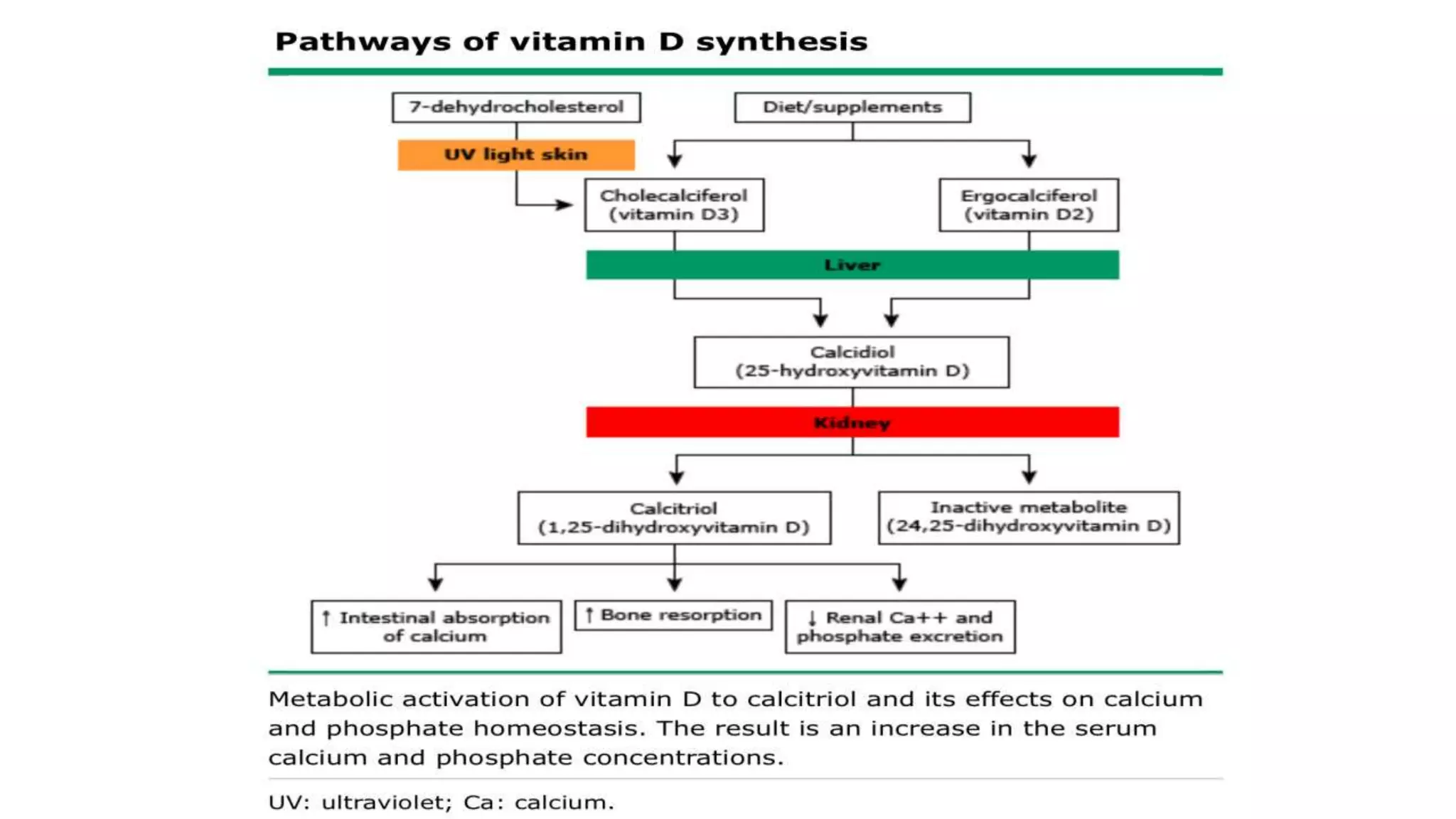 Pathways of vitamin D synthesis

7-dehydrocholesterol

Diet/supplements

UV light skin

Cholecalciferol (vitamin D3)

Ergocalciferol (vitamin D2)

Liver

Calcidiol (25-hydroxyvitamin D)

Kidney

Calcitriol (1,25-dihydroxyvitamin D)

Inactive metabolite (24,25-dihydroxyvitamin D)

↑ Intestinal absorption of calcium

↑ Bone resorption

↓ Renal Ca++ and phosphate excretion

Metabolic activation of vitamin D to calcitriol and its effects on calcium and phosphate homeostasis. The result is an increase in the serum calcium and phosphate concentrations.

UV: ultraviolet; Ca: calcium.